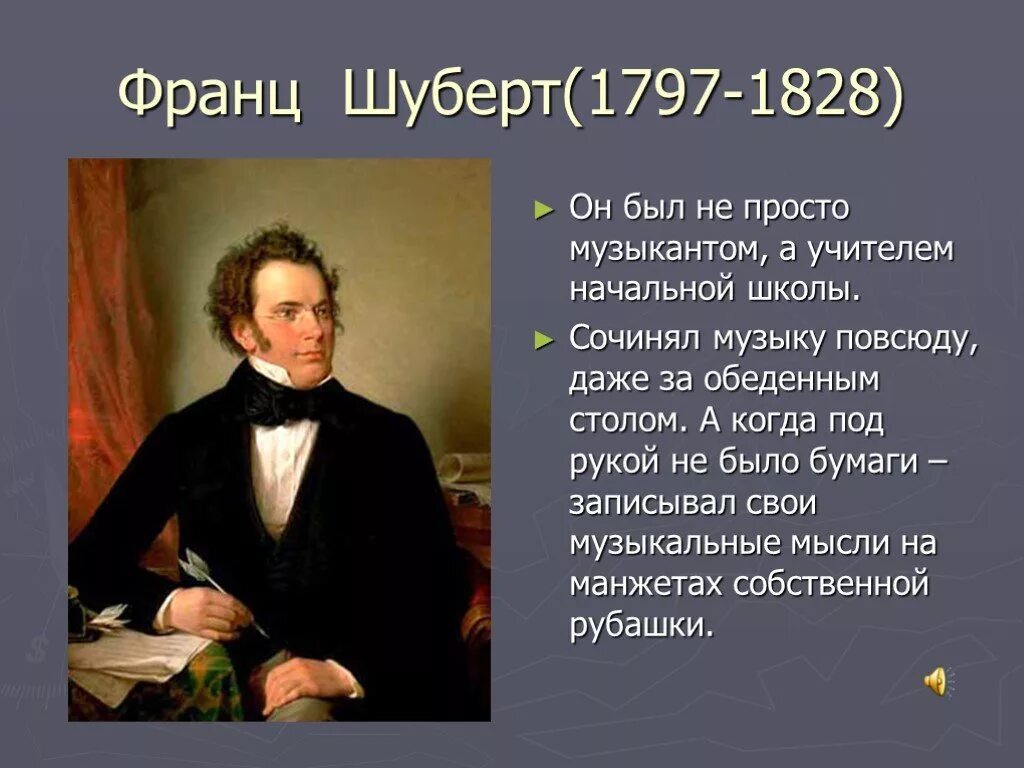 Франц Шуберт(1797-1828)

► Он был не просто музыкантом, а учителем начальной школы.

► Сочинял музыку повсюду, даже за обеденным столом. А когда под рукой не было бумаги – записывал свои музыкальные мысли на манжетах собственной рубашки.